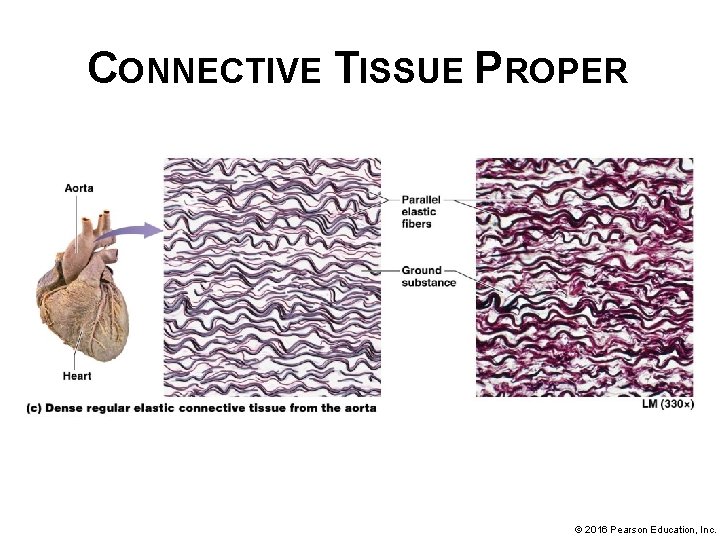 CONNECTIVE TISSUE PROPER

Aorta

Heart

Parallel elastic fibers

Ground substance

(c) Dense regular elastic connective tissue from the aorta

LM (330×)

© 2016 Pearson Education, Inc.